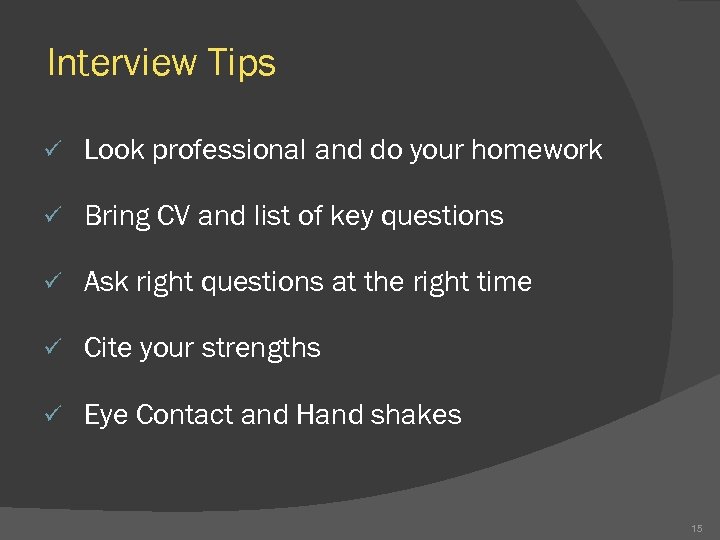 Interview Tips

✓ Look professional and do your homework

✓ Bring CV and list of key questions

✓ Ask right questions at the right time

✓ Cite your strengths

✓ Eye Contact and Hand shakes

15